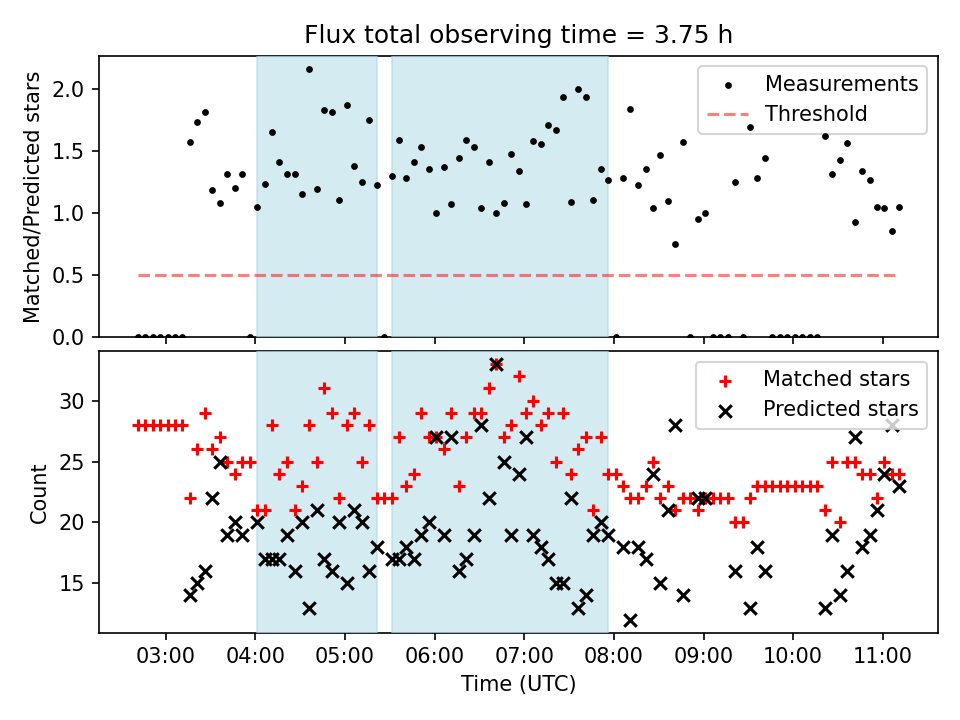 Flux total observing time = 3.75 h

Matched/Predicted stars

2.0
1.5
1.0
0.5
0.0

Measurements
Threshold

Count

30
25
20
15

Matched stars
Predicted stars

03:00 04:00 05:00 06:00 07:00 08:00 09:00 10:00 11:00

Time (UTC)